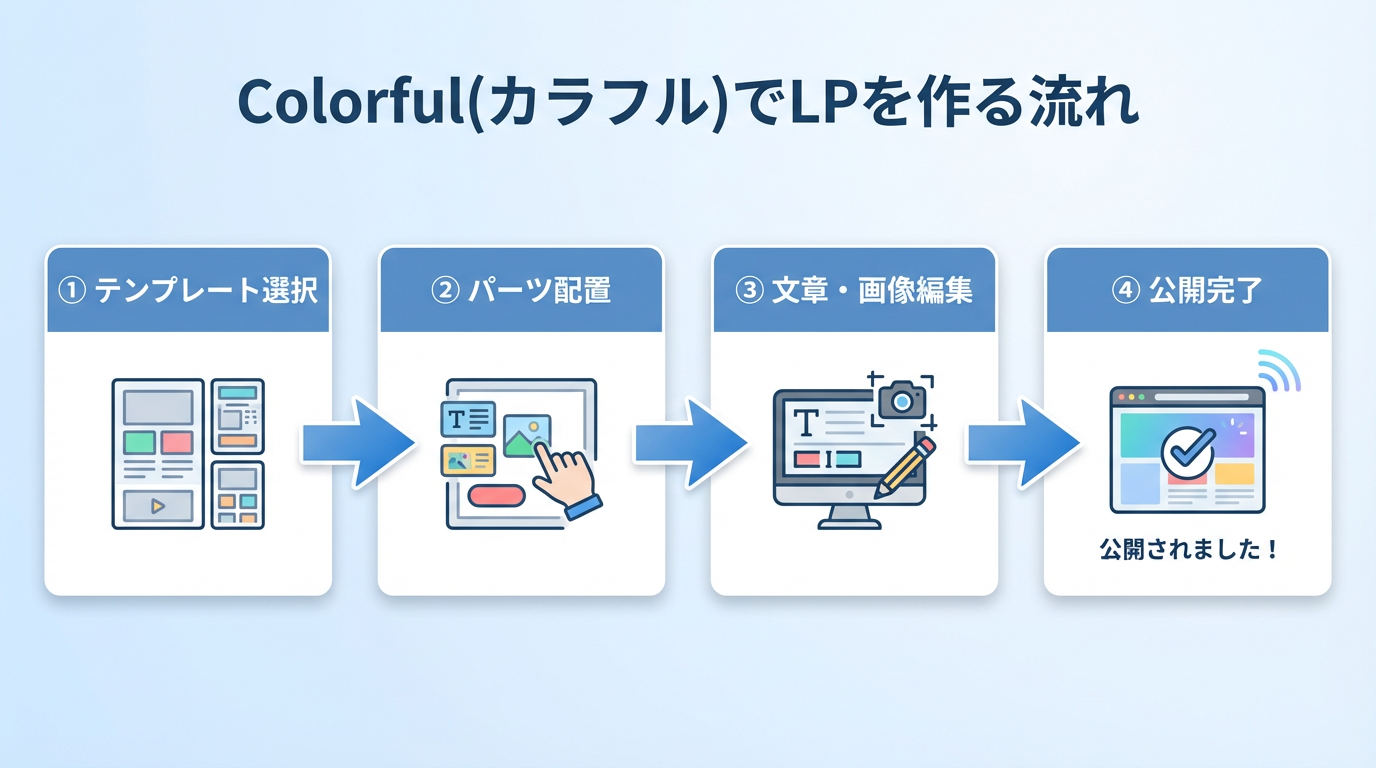 Colorful(カラフル)でLPを作る流れ

① テンプレート選択

② パーツ配置

T

③ 文章・画像編集

T

④ 公開完了

公開されました！